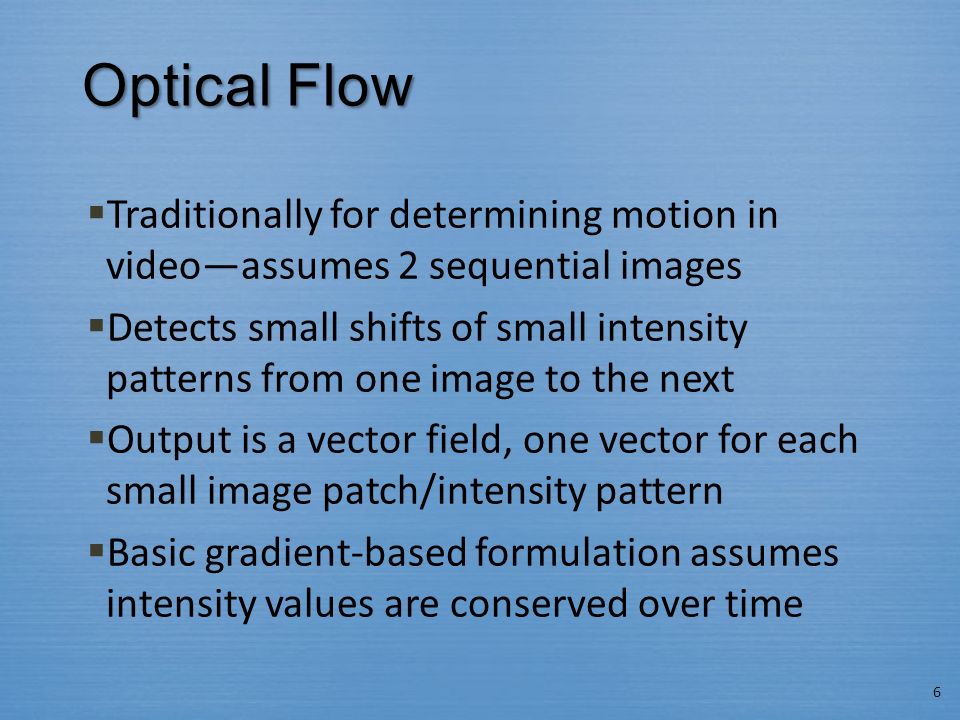 Optical Flow

▪Traditionally for determining motion in video—assumes 2 sequential images

▪Detects small shifts of small intensity patterns from one image to the next

▪Output is a vector field, one vector for each small image patch/intensity pattern

▪Basic gradient-based formulation assumes intensity values are conserved over time

6